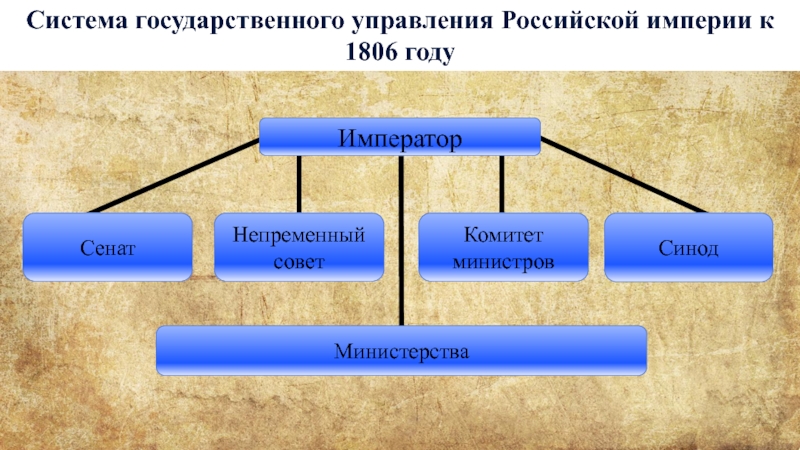 Система государственного управления Российской империи к 1806 году

Император

Сенат

Непременный совет

Комитет министров

Синод

Министерства